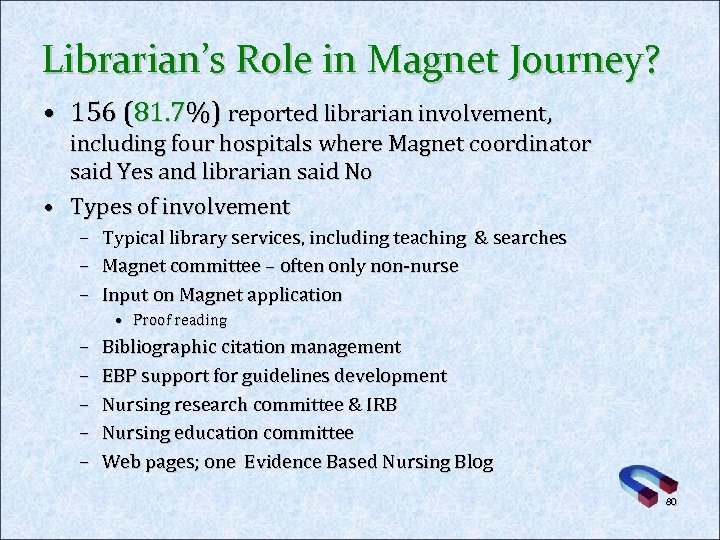 Librarian's Role in Magnet Journey?

• 156 (81.7%) reported librarian involvement, including four hospitals where Magnet coordinator said Yes and librarian said No

• Types of involvement
– Typical library services, including teaching & searches
– Magnet committee – often only non-nurse
– Input on Magnet application
• Proof reading
– Bibliographic citation management
– EBP support for guidelines development
– Nursing research committee & IRB
– Nursing education committee
– Web pages; one Evidence Based Nursing Blog

80